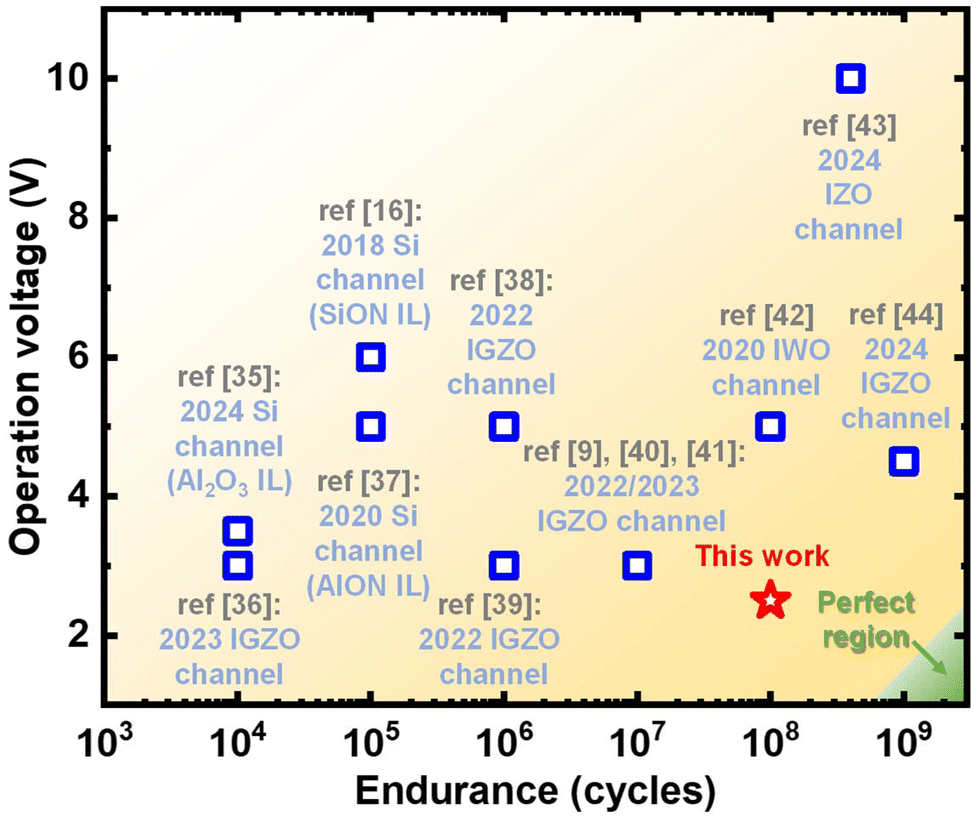 Operation voltage (V)

10
8
6
4
2

ref [43]
2024
IZO
channel

ref [16]:
2018 Si
channel
(SiON IL)

ref [38]:
2022
IGZO
channel

ref [42]
2020 IWO
channel

ref [44]
2024
IGZO
channel

ref [35]:
2024 Si
channel
($Al_2O_3$ IL)

ref [37]:
2020 Si
channel
(AlON IL)

ref [9], [40], [41]:
2022/2023
IGZO channel

This work

ref [36]:
2023 IGZO
channel

ref [39]:
2022 IGZO
channel

Perfect
region

$10^3$ $10^4$ $10^5$ $10^6$ $10^7$ $10^8$ $10^9$

Endurance (cycles)